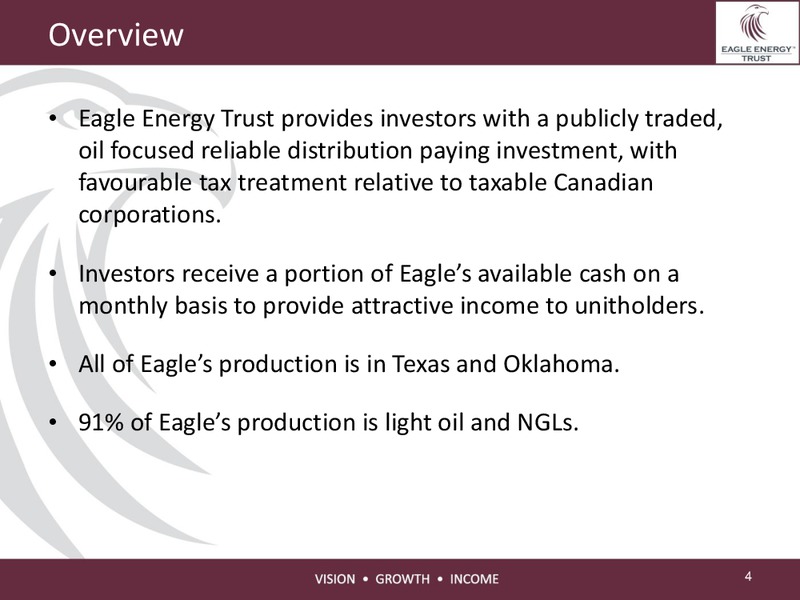 Overview

EAGLE ENERGY™ TRUST

• Eagle Energy Trust provides investors with a publicly traded, oil focused reliable distribution paying investment, with favourable tax treatment relative to taxable Canadian corporations.

• Investors receive a portion of Eagle's available cash on a monthly basis to provide attractive income to unitholders.

• All of Eagle's production is in Texas and Oklahoma.

• 91% of Eagle's production is light oil and NGLs.

VISION • GROWTH • INCOME

4